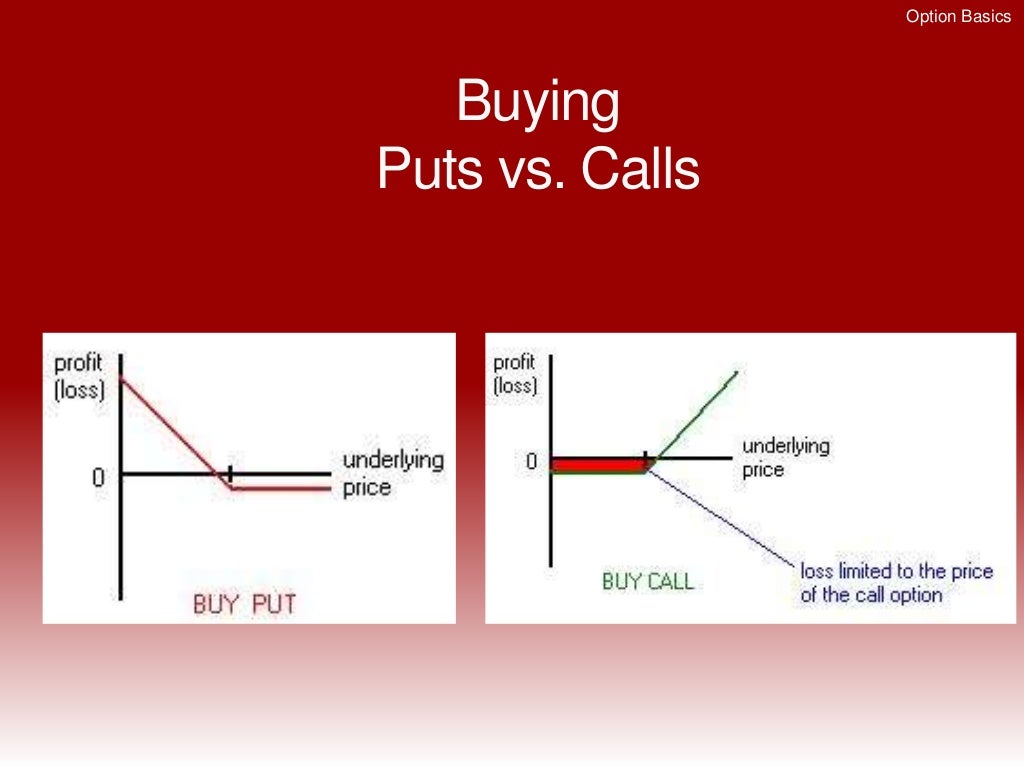 Option Basics

Buying
Puts vs. Calls

profit
(loss)
0
underlying
price
BUY PUT

profit
(loss)
0
underlying
price
BUY CALL
loss limited to the price of the call option